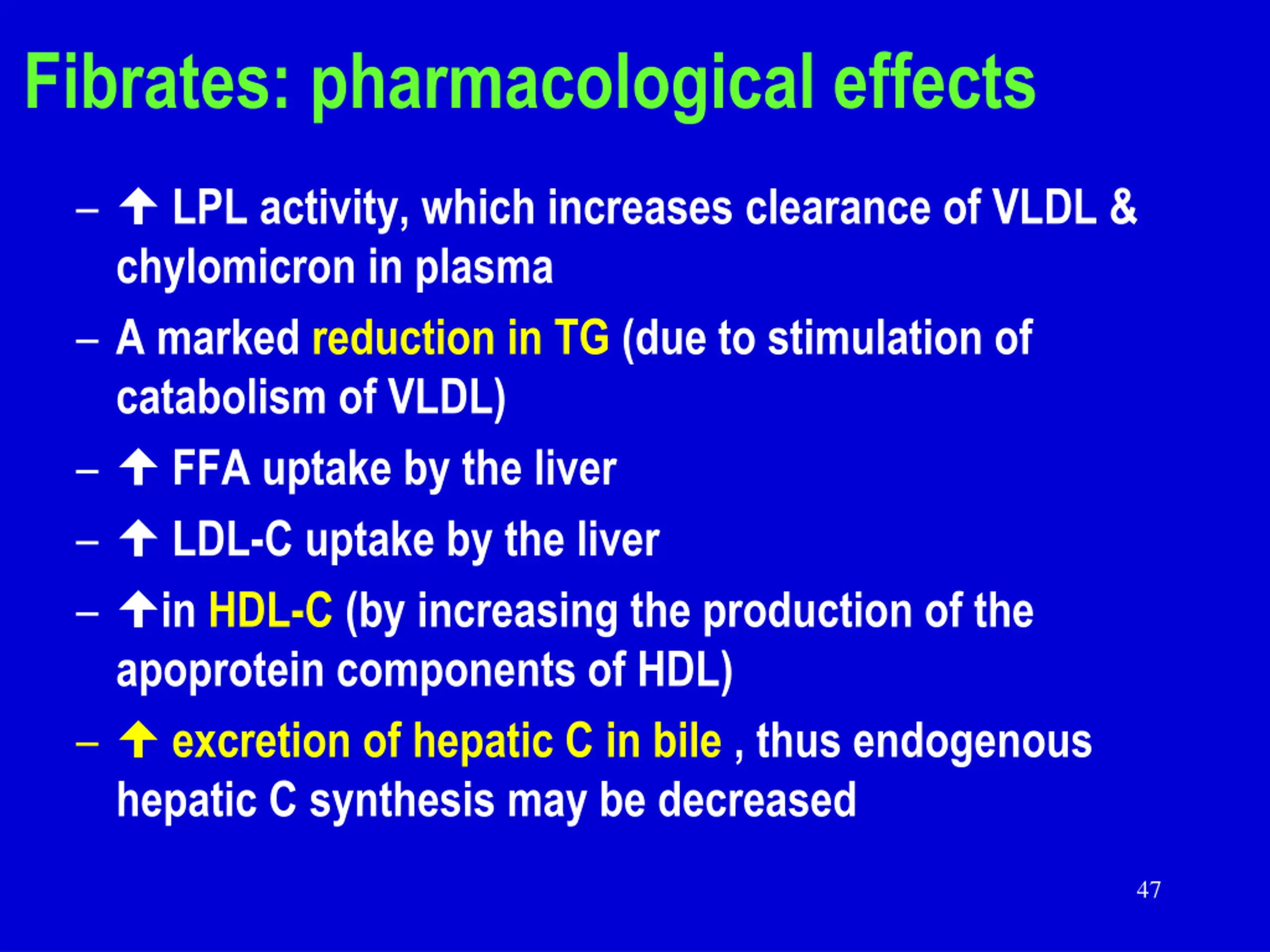 Fibrates: pharmacological effects

– ↑ LPL activity, which increases clearance of VLDL & chylomicron in plasma

– A marked reduction in TG (due to stimulation of catabolism of VLDL)

– ↑ FFA uptake by the liver

– ↑ LDL-C uptake by the liver

– ↑in HDL-C (by increasing the production of the apoprotein components of HDL)

– ↑ excretion of hepatic C in bile , thus endogenous hepatic C synthesis may be decreased

47